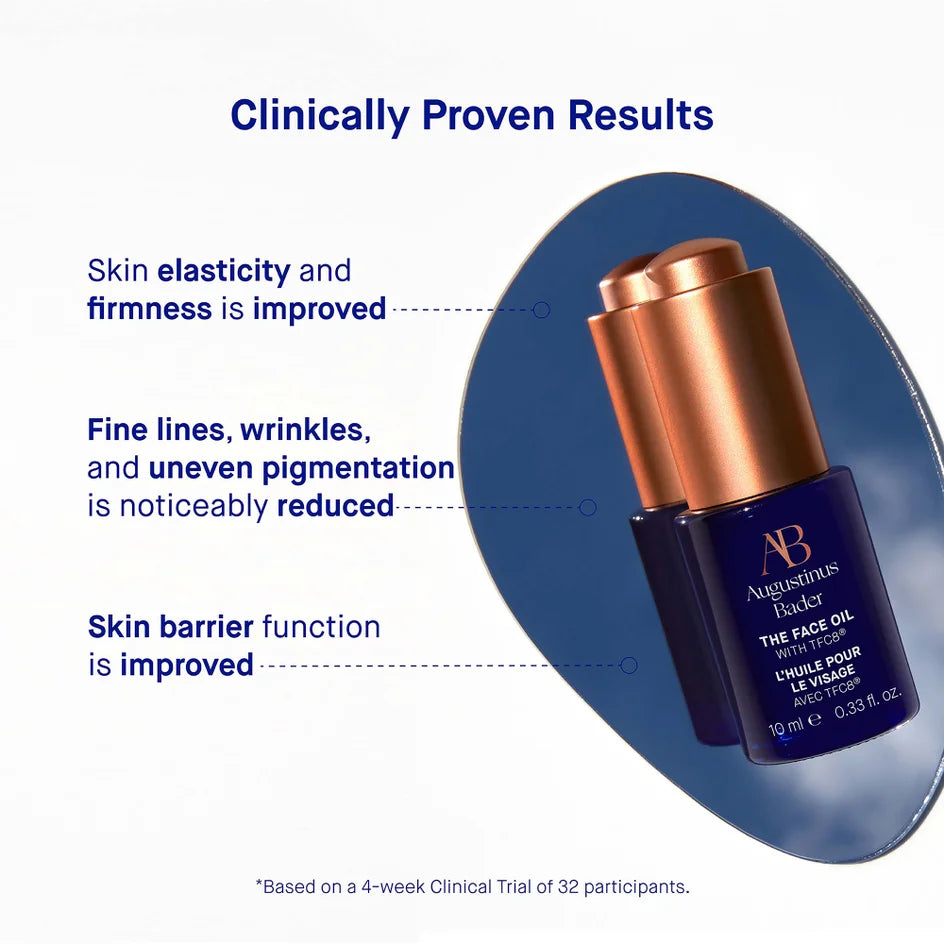 Clinically Proven Results

Skin elasticity and firmness is improved

Fine lines, wrinkles, and uneven pigmentation is noticeably reduced

Skin barrier function is improved

AB
Augustinus Bader
THE FACE OIL
WITH TFC8®
L'HUILE POUR LE VISAGE
AVEC TFC8®
10 ml ℮ 0.33 fl. oz.

*Based on a 4-week Clinical Trial of 32 participants.